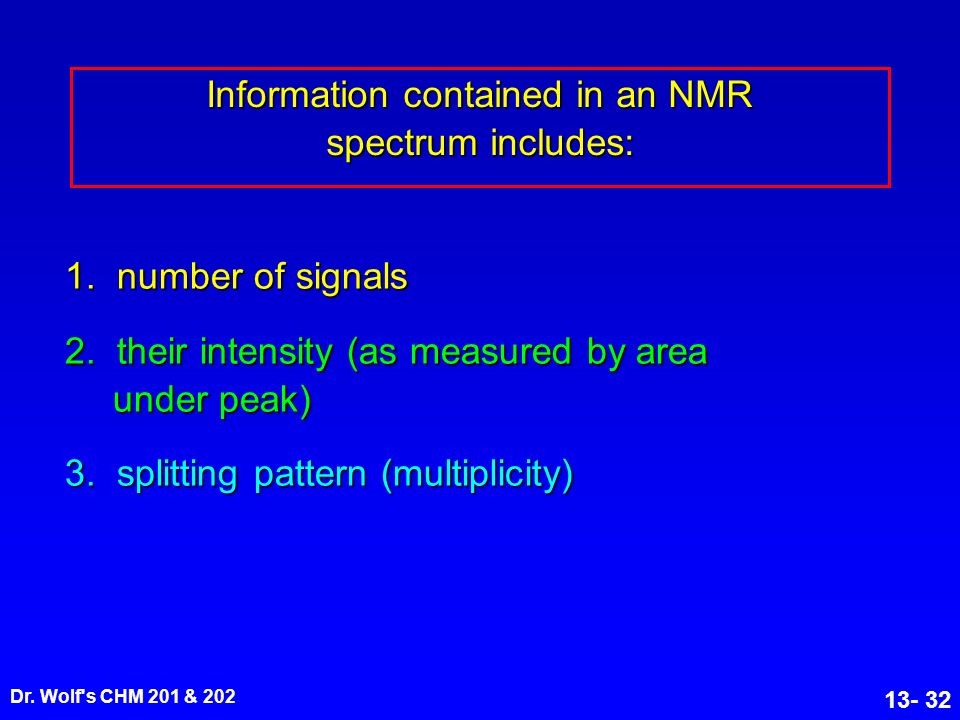 Information contained in an NMR spectrum includes:

1. number of signals

2. their intensity (as measured by area under peak)

3. splitting pattern (multiplicity)

Dr. Wolf's CHM 201 & 202

13- 32